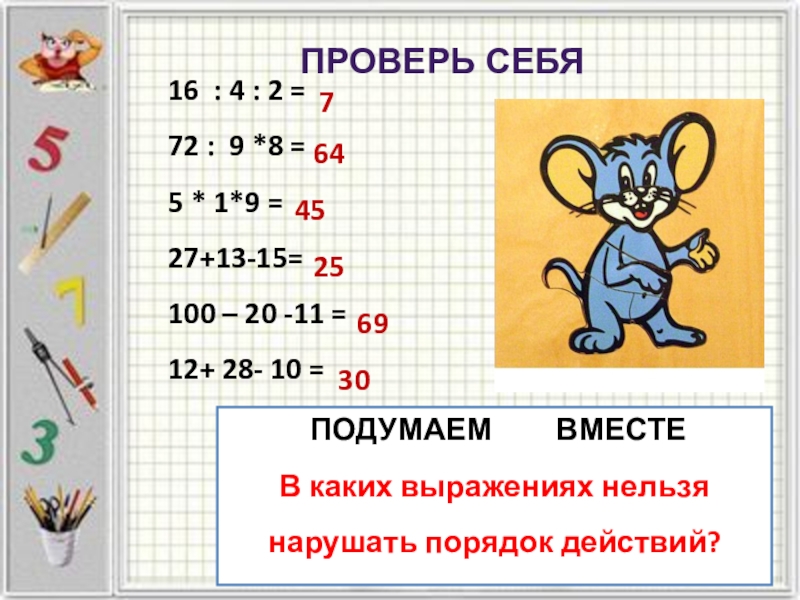 5

7

3

ПРОВЕРЬ СЕБЯ

16 : 4 : 2 = 7

72 : 9 *8 = 64

5 * 1*9 = 45

27+13-15= 25

100 – 20 -11 = 69

12+ 28- 10 = 30

ПОДУМАЕМ ВМЕСТЕ

В каких выражениях нельзя нарушать порядок действий?